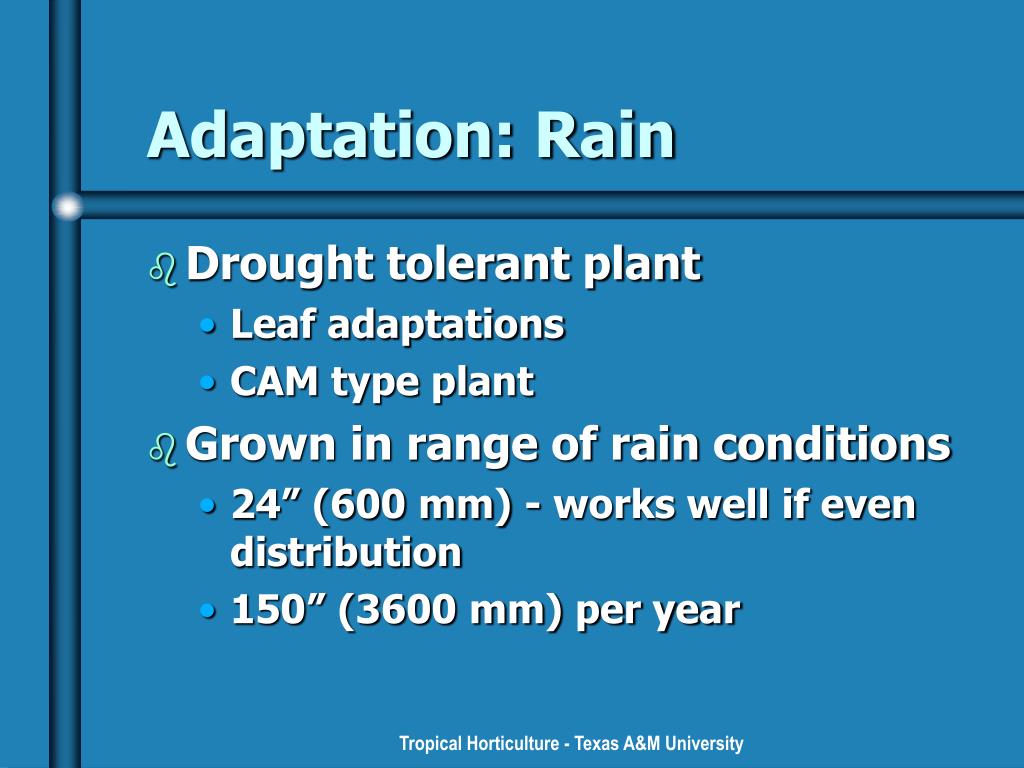 Adaptation: Rain

Drought tolerant plant
• Leaf adaptations
• CAM type plant

Grown in range of rain conditions
• 24” (600 mm) - works well if even distribution
• 150” (3600 mm) per year

Tropical Horticulture - Texas A&M University